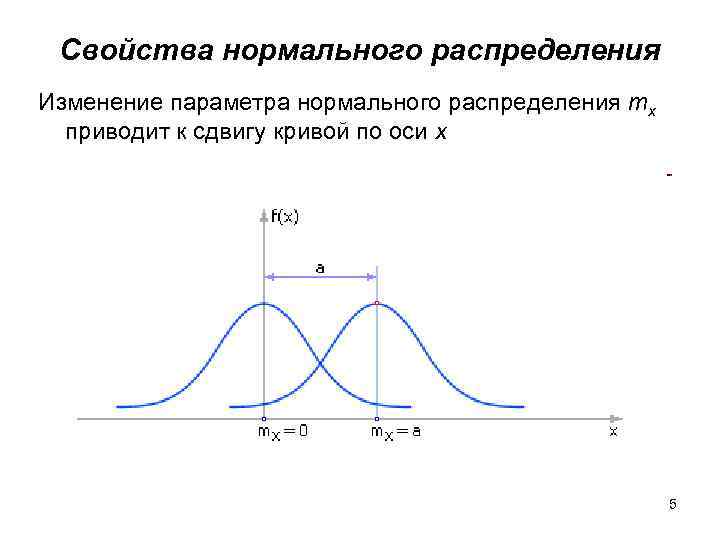 Свойства нормального распределения

Изменение параметра нормального распределения $m_x$ приводит к сдвигу кривой по оси $x$

-

f(x)

a

$m_X = 0$

$m_X = a$

x

5